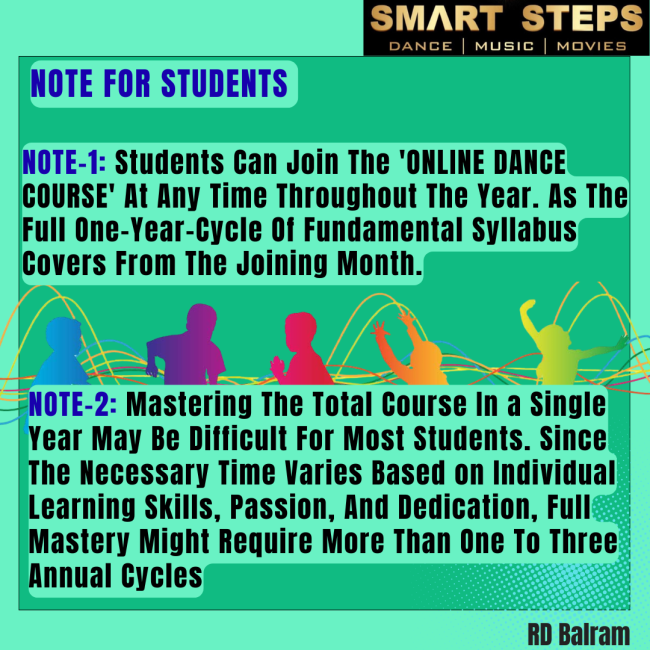 SMART STEPS
DANCE | MUSIC | MOVIES

NOTE FOR STUDENTS

NOTE-1: Students Can Join The 'ONLINE DANCE COURSE' At Any Time Throughout The Year. As The Full One-Year-Cycle Of Fundamental Syllabus Covers From The Joining Month.

NOTE-2: Mastering The Total Course In a Single Year May Be Difficult For Most Students. Since The Necessary Time Varies Based on Individual Learning Skills, Passion, And Dedication, Full Mastery Might Require More Than One To Three Annual Cycles

RD Balram